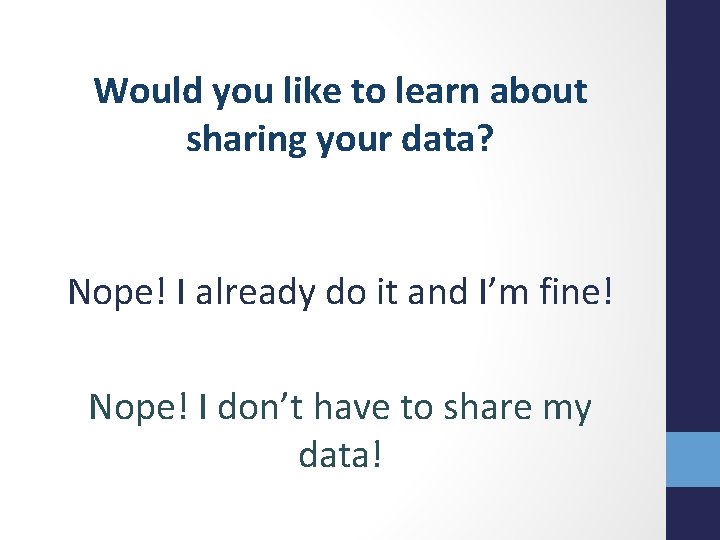 Would you like to learn about sharing your data?

Nope! I already do it and I’m fine!

Nope! I don’t have to share my data!